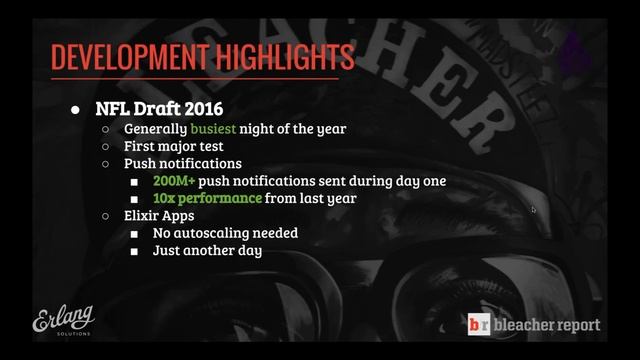 DEVELOPMENT HIGHLIGHTS

- NFL Draft 2016
  - Generally busiest night of the year
  - First major test
  - Push notifications
    - 200M+ push notifications sent during day one
    - 10x performance from last year
  - Elixir Apps
    - No autoscaling needed
    - Just another day

Erlang SOLUTIONS

br bleacher report